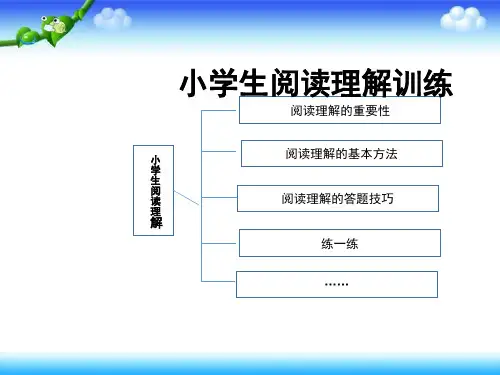 小学生阅读理解训练

小学生阅读理解

阅读理解的重要性

阅读理解的基本方法

阅读理解的答题技巧

练一练

……